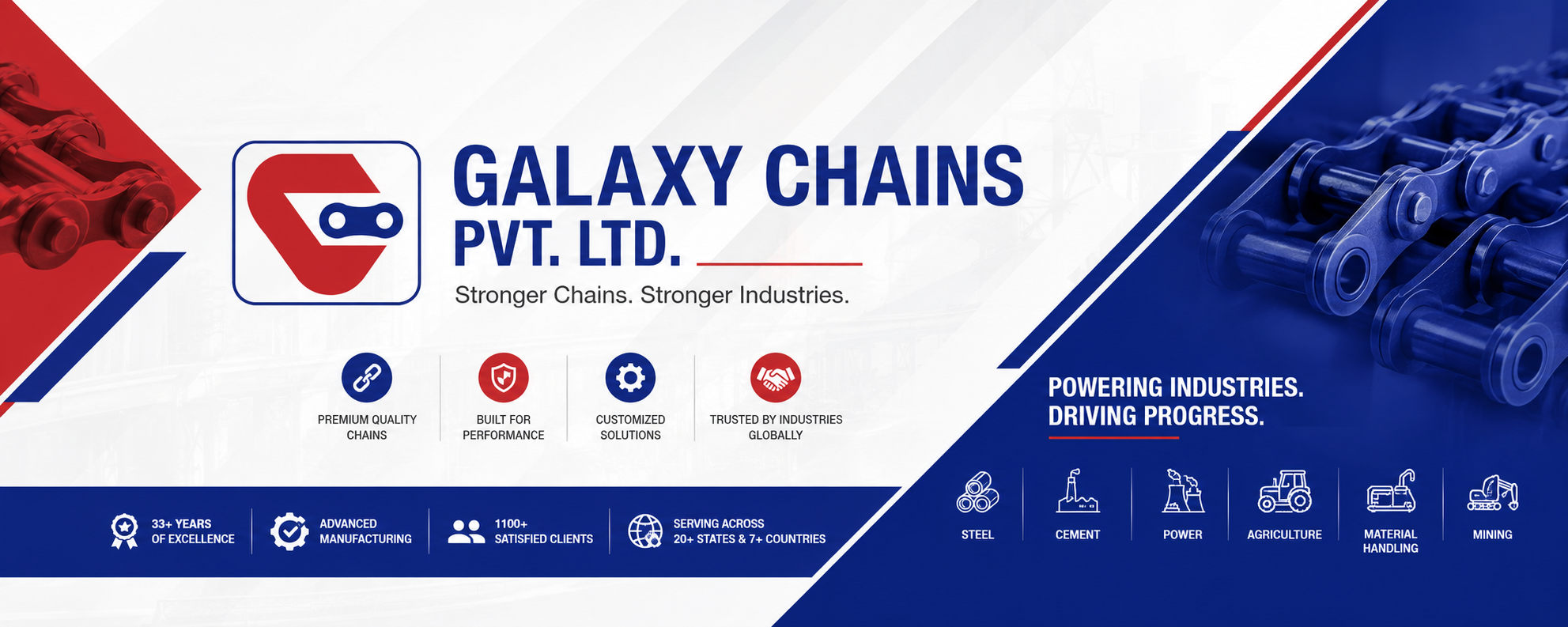 GALAXY CHAINS
PVT. LTD.

Stronger Chains. Stronger Industries.

PREMIUM QUALITY CHAINS

BUILT FOR PERFORMANCE

CUSTOMIZED SOLUTIONS

TRUSTED BY INDUSTRIES GLOBALLY

POWERING INDUSTRIES.
DRIVING PROGRESS.

33+ YEARS OF EXCELLENCE

ADVANCED MANUFACTURING

1100+ SATISFIED CLIENTS

SERVING ACROSS 20+ STATES & 7+ COUNTRIES

STEEL

CEMENT

POWER

AGRICULTURE

MATERIAL HANDLING

MINING